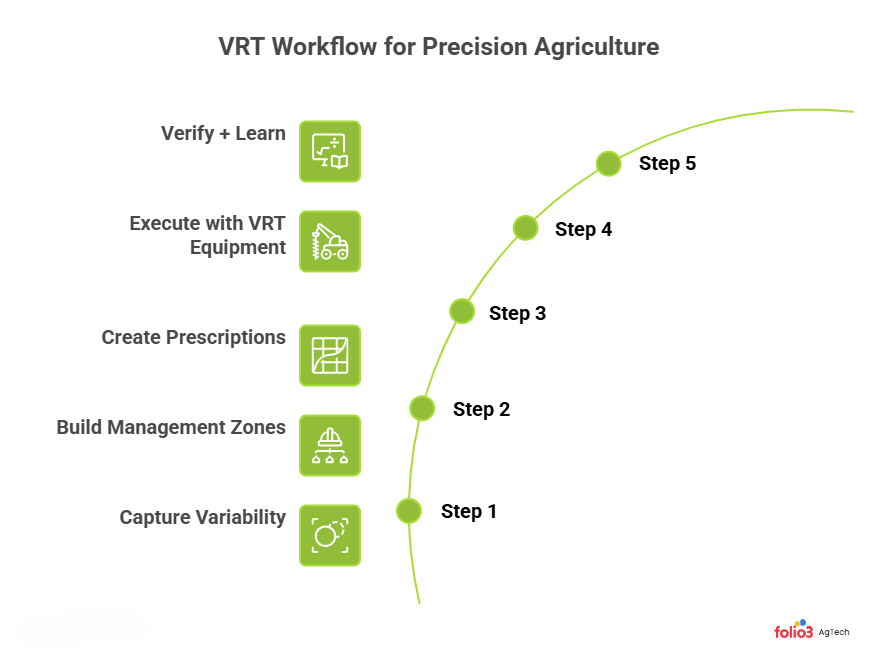 VRT Workflow for Precision Agriculture

Verify + Learn

Execute with VRT Equipment

Create Prescriptions

Build Management Zones

Capture Variability

Step 5

Step 4

Step 3

Step 2

Step 1

folio3 AgTech